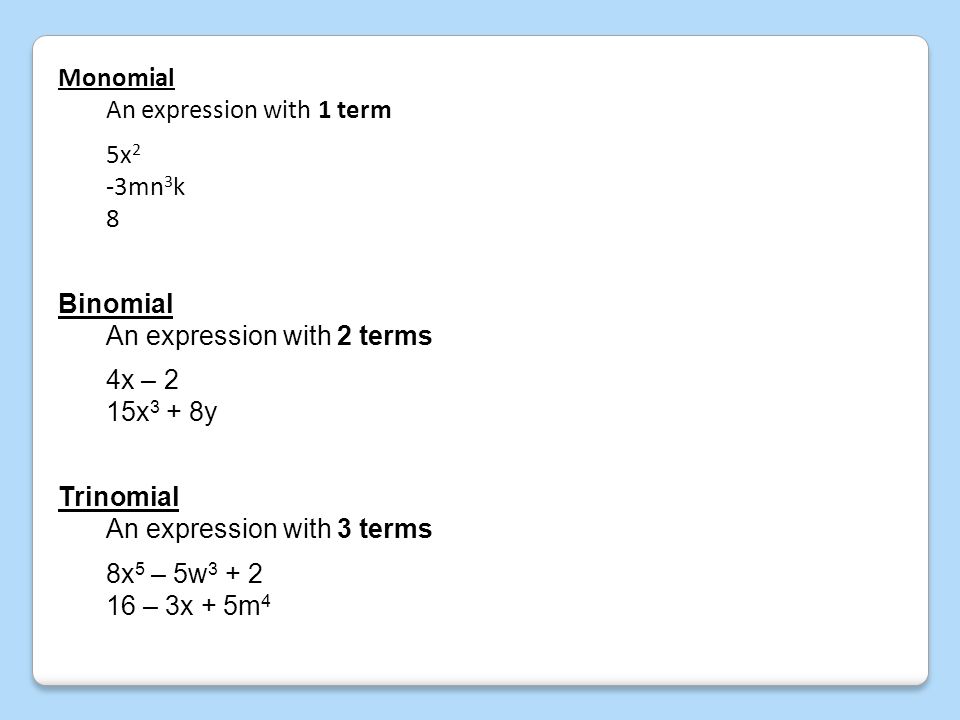 Monomial

An expression with 1 term

$5x^2$
$-3mn^3k$
$8$

Binomial

An expression with 2 terms

$4x – 2$
$15x^3 + 8y$

Trinomial

An expression with 3 terms

$8x^5 – 5w^3 + 2$
$16 – 3x + 5m^4$